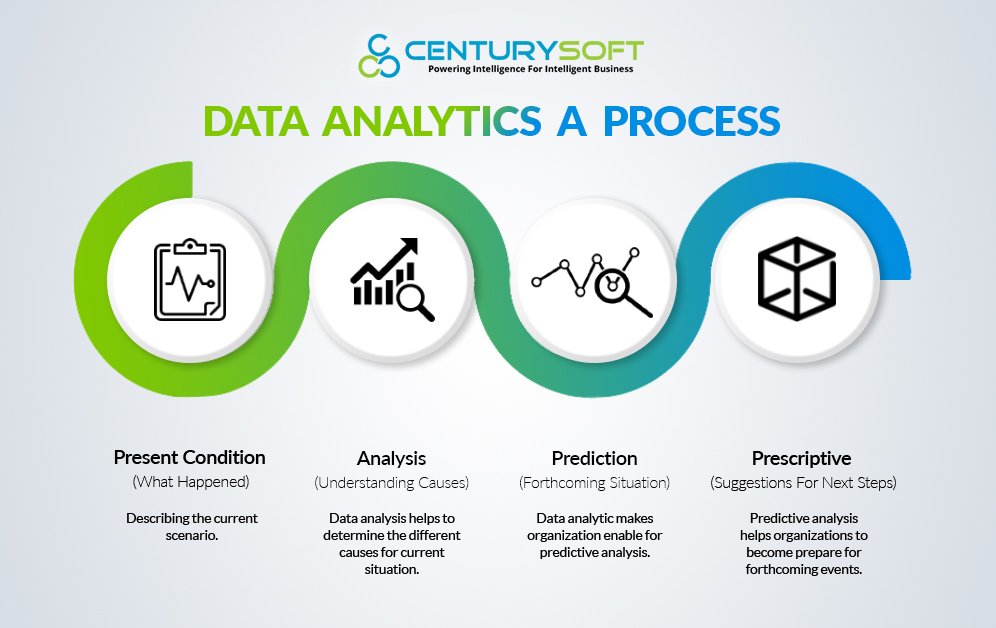 CENTURYSOFT
Powering Intelligence For Intelligent Business

DATA ANALYTICS A PROCESS

Present Condition
(What Happened)

Describing the current scenario.

Analysis
(Understanding Causes)

Data analysis helps to determine the different causes for current situation.

Prediction
(Forthcoming Situation)

Data analytic makes organization enable for predictive analysis.

Prescriptive
(Suggestions For Next Steps)

Predictive analysis helps organizations to become prepare for forthcoming events.